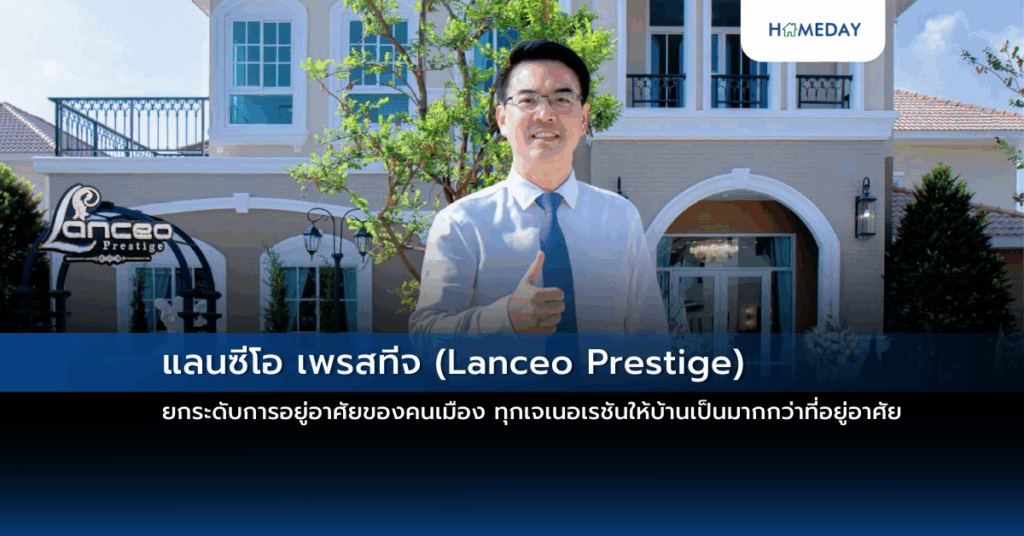 HOMEDAY

Lanceo Prestige

แลนซีโอ เพรสทีจ (Lanceo Prestige)

ยกระดับการอยู่อาศัยของคนเมือง ทุกเจเนอเรชันให้บ้านเป็นมากกว่าที่อยู่อาศัย